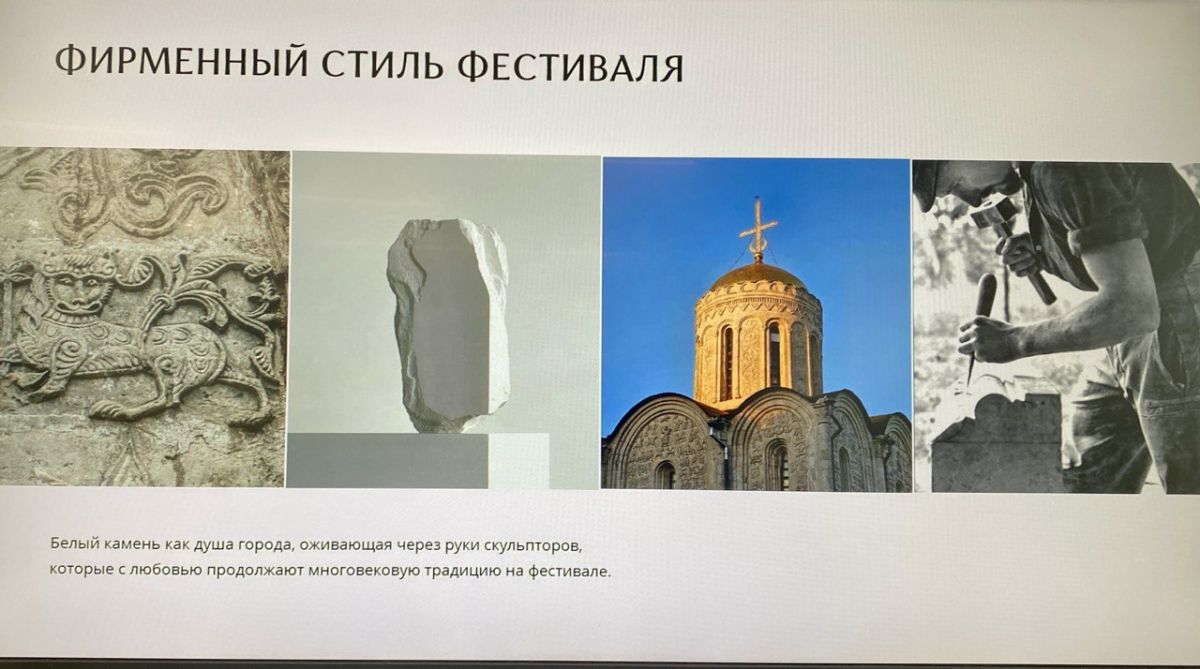 ФИРМЕННЫЙ СТИЛЬ ФЕСТИВАЛЯ

Белый камень как душа города, оживающая через руки скульпторов, которые с любовью продолжают многовековую традицию на фестивале.